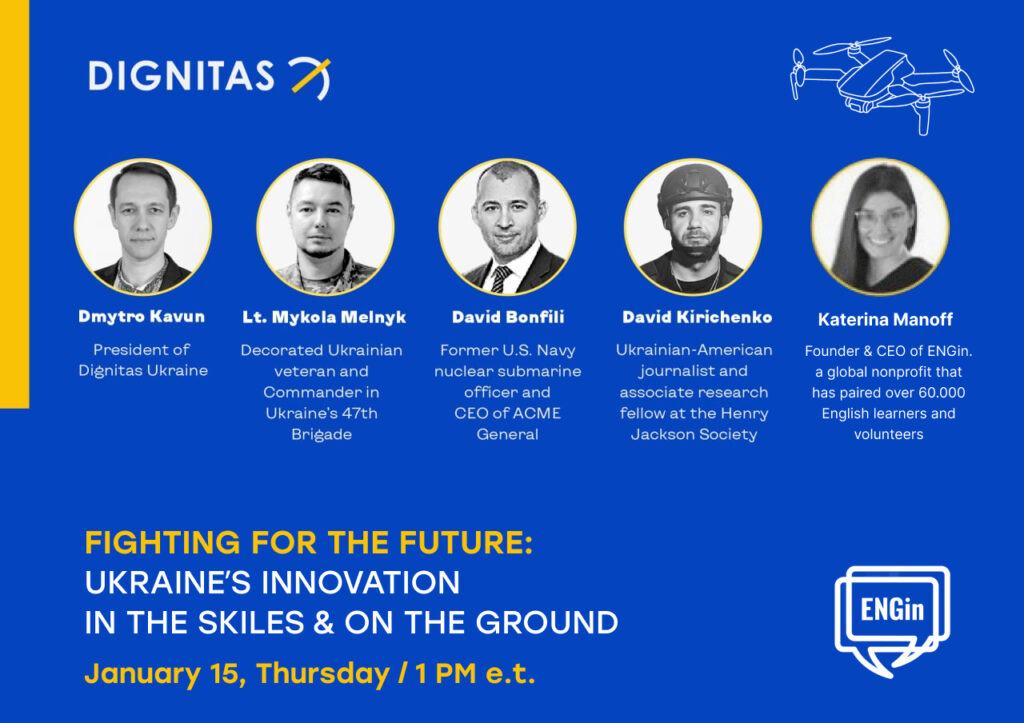 DIGNITAS

Dmytro Kavun
President of Dignitas Ukraine

Lt. Mykola Melnyk
Decorated Ukrainian veteran and Commander in Ukraine's 47th Brigade

David Bonfili
Former U.S. Navy nuclear submarine officer and CEO of ACME General

David Kirichenko
Ukrainian-American journalist and associate research fellow at the Henry Jackson Society

Katerina Manoff
Founder & CEO of ENGin. a global nonprofit that has paired over 60.000 English learners and volunteers

FIGHTING FOR THE FUTURE:
UKRAINE'S INNOVATION IN THE SKILES & ON THE GROUND

January 15, Thursday / 1 PM e.t.

ENGin